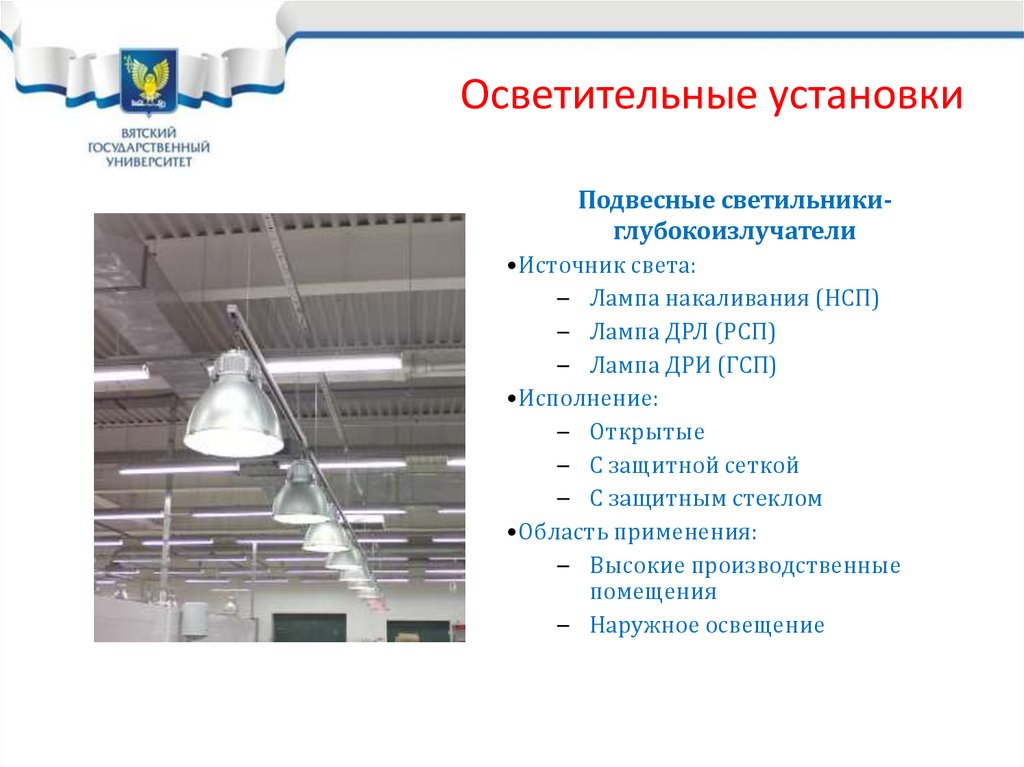 ВЯТСКИЙ ГОСУДАРСТВЕННЫЙ УНИВЕРСИТЕТ

Осветительные установки

Подвесные светильники-глубокоизлучатели

•Источник света:
– Лампа накаливания (НСП)
– Лампа ДРЛ (РСП)
– Лампа ДРИ (ГСП)
•Исполнение:
– Открытые
– С защитной сеткой
– С защитным стеклом
•Область применения:
– Высокие производственные помещения
– Наружное освещение